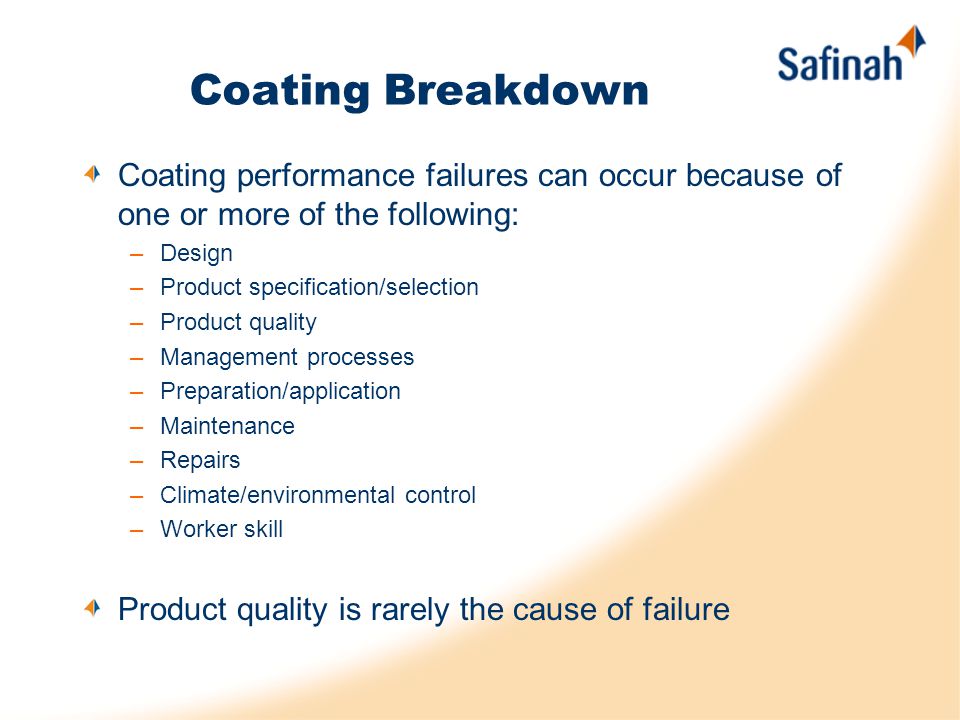 Safinah

Coating Breakdown

Coating performance failures can occur because of one or more of the following:

– Design
– Product specification/selection
– Product quality
– Management processes
– Preparation/application
– Maintenance
– Repairs
– Climate/environmental control
– Worker skill

Product quality is rarely the cause of failure